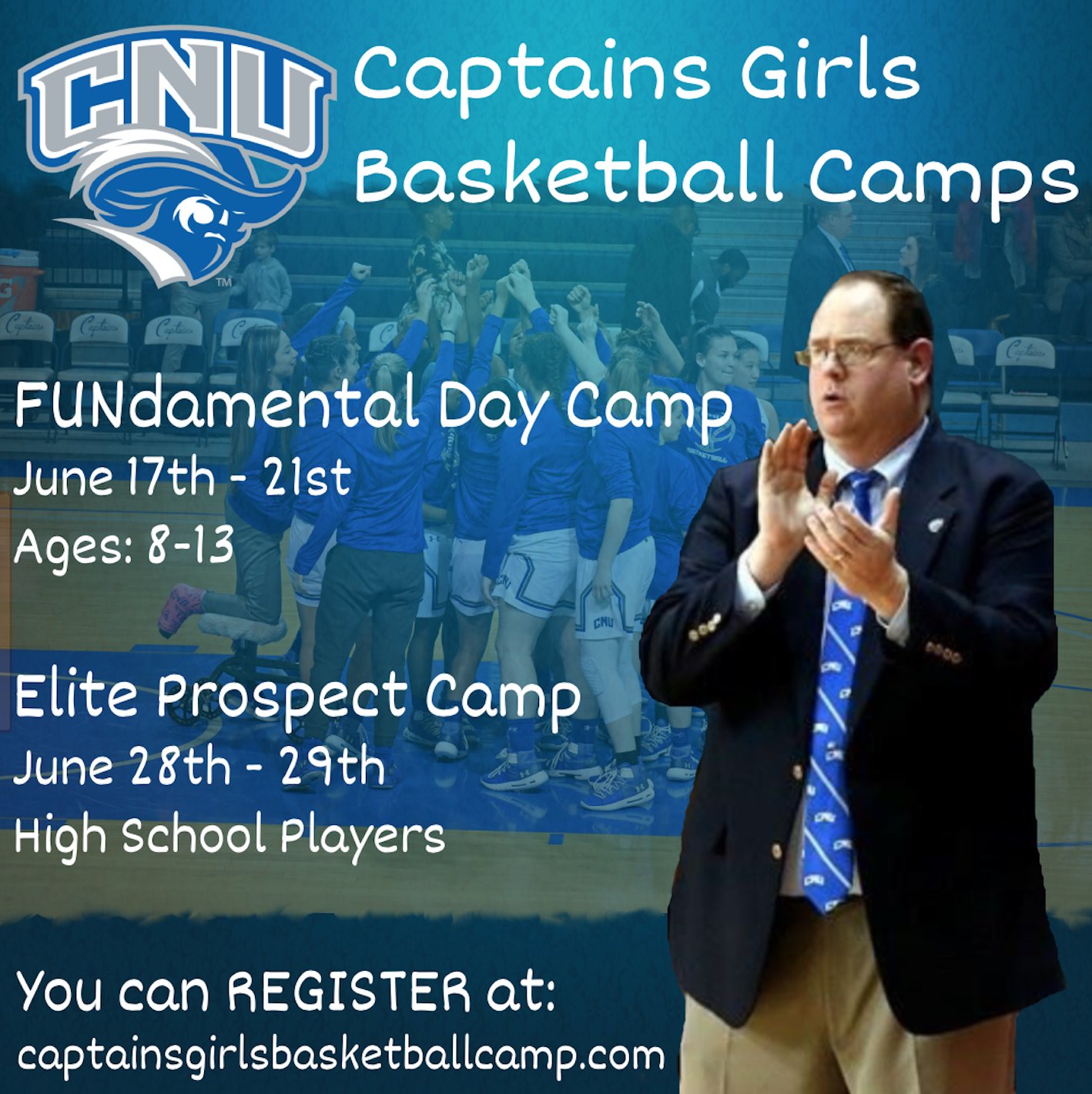 CNU

Captains Girls Basketball Camps

FUNdamental Day Camp
June 17th - 21st
Ages: 8-13

Elite Prospect Camp
June 28th - 29th
High School Players

You can REGISTER at:
captainsgirlsbasketballcamp.com